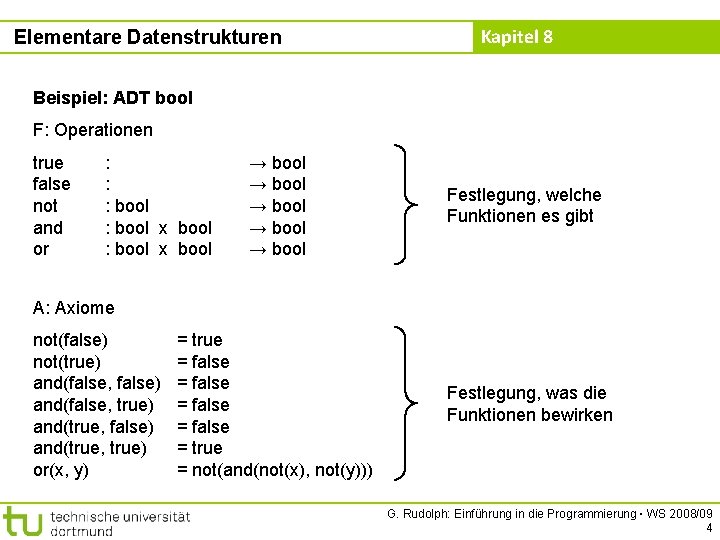 Elementare Datenstrukturen

Kapitel 8

**Beispiel: ADT bool**

F: Operationen

true : → bool
false : → bool
not : bool → bool
and : bool x bool → bool
or : bool x bool → bool

Festlegung, welche Funktionen es gibt

A: Axiome

not(false) = true
not(true) = false
and(false, false) = false
and(false, true) = false
and(true, false) = false
and(true, true) = true
or(x, y) = not(and(not(x), not(y)))

Festlegung, was die Funktionen bewirken

tu technische universität dortmund

G. Rudolph: Einführung in die Programmierung ▪ WS 2008/09
4